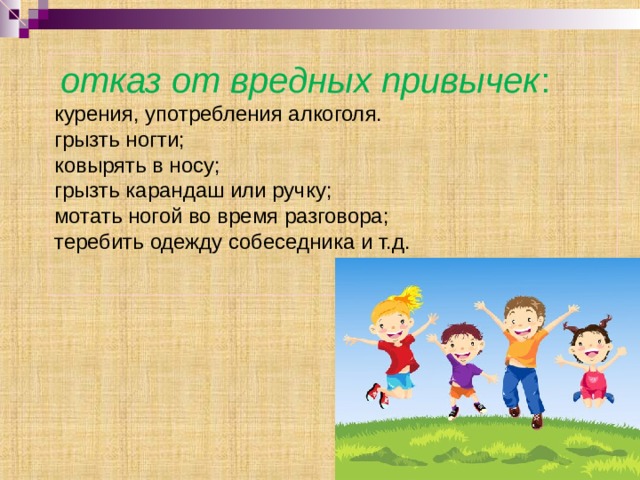 отказ от вредных привычек:
курения, употребления алкоголя.
грызть ногти;
ковырять в носу;
грызть карандаш или ручку;
мотать ногой во время разговора;
теребить одежду собеседника и т.д.